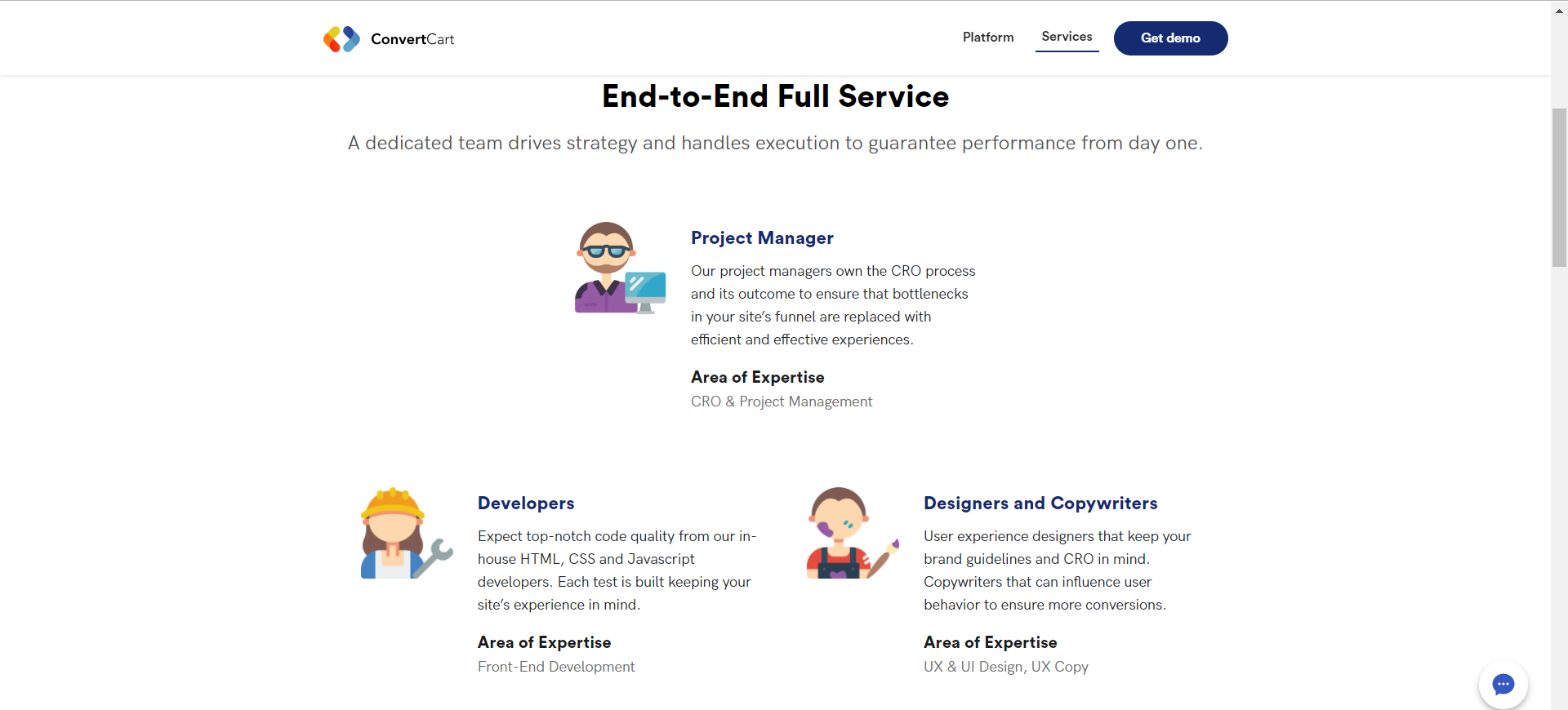 ConvertCart

Platform Services Get demo

End-to-End Full Service

A dedicated team drives strategy and handles execution to guarantee performance from day one.

Project Manager

Our project managers own the CRO process and its outcome to ensure that bottlenecks in your site's funnel are replaced with efficient and effective experiences.

Area of Expertise

CRO & Project Management

Developers

Expect top-notch code quality from our in-house HTML, CSS and Javascript developers. Each test is built keeping your site's experience in mind.

Area of Expertise

Front-End Development

Designers and Copywriters

User experience designers that keep your brand guidelines and CRO in mind. Copywriters that can influence user behavior to ensure more conversions.

Area of Expertise

UX & UI Design, UX Copy